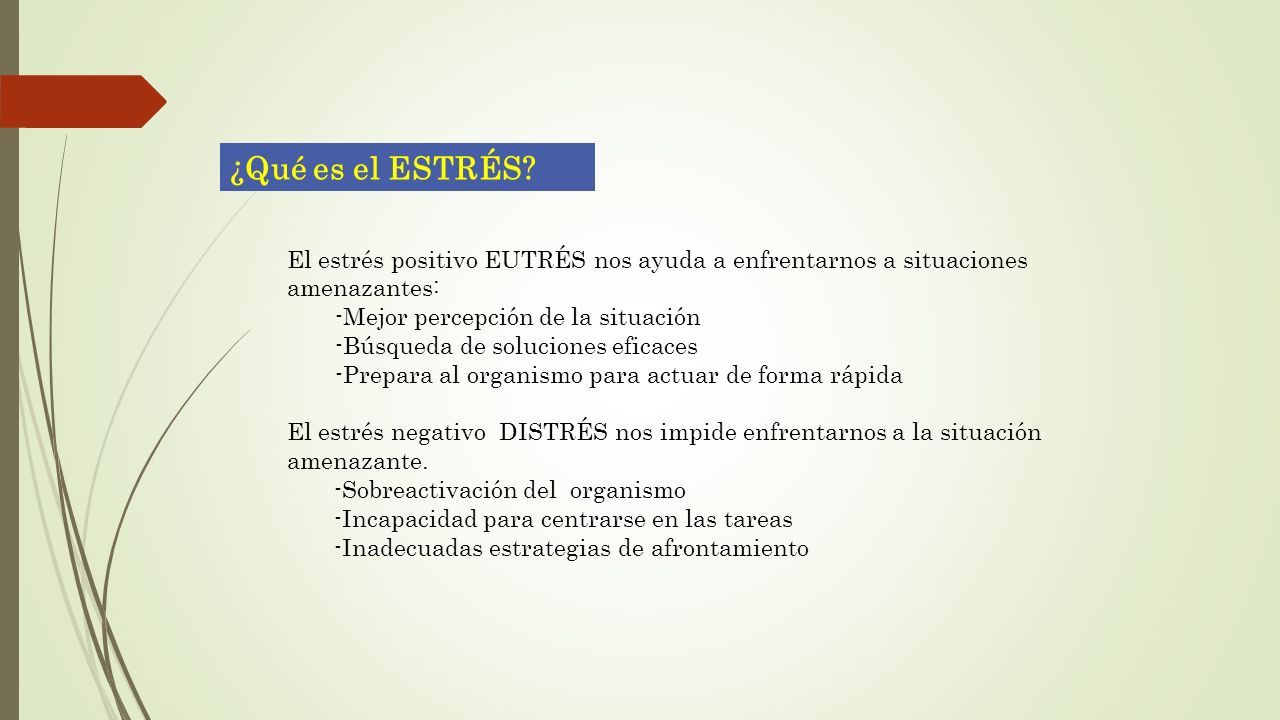 ¿Qué es el ESTRÉS?

El estrés positivo EUTRÉS nos ayuda a enfrentarnos a situaciones amenazantes:
-Mejor percepción de la situación
-Búsqueda de soluciones eficaces
-Prepara al organismo para actuar de forma rápida

El estrés negativo DISTRÉS nos impide enfrentarnos a la situación amenazante.
-Sobreactivación del organismo
-Incapacidad para centrarse en las tareas
-Inadecuadas estrategias de afrontamiento